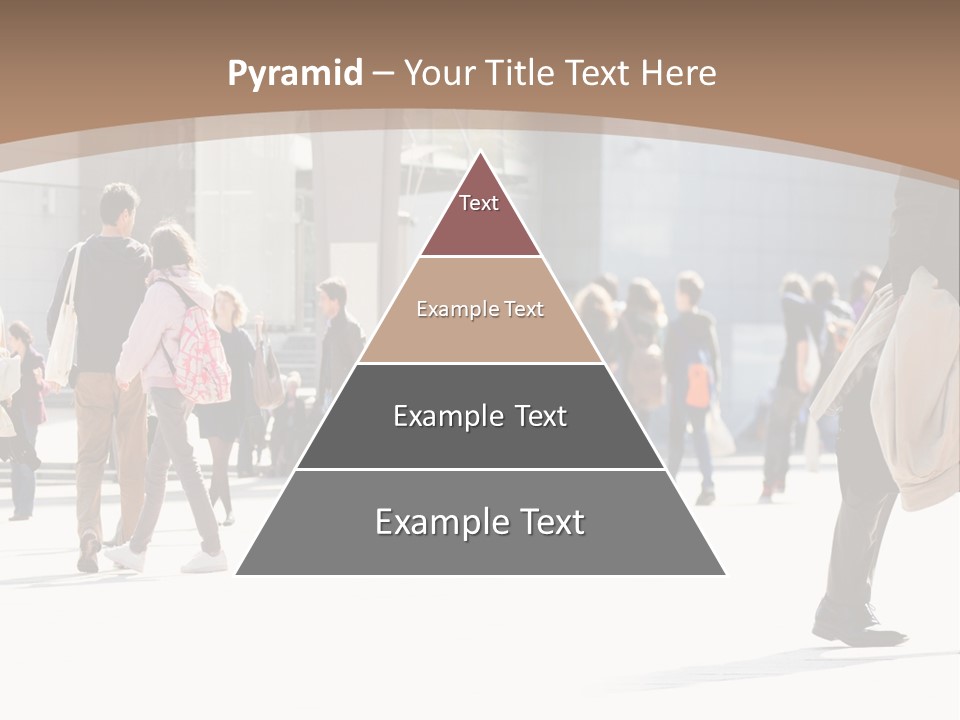 Pyramid – Your Title Text Here

Text

Example Text

Example Text

Example Text